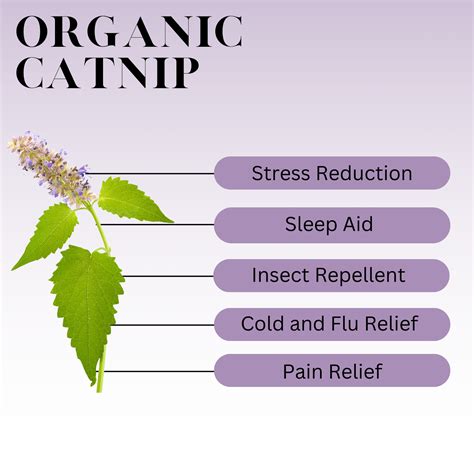 ORGANIC
CATNIP

Stress Reduction

Sleep Aid

Insect Repellent

Cold and Flu Relief

Pain Relief